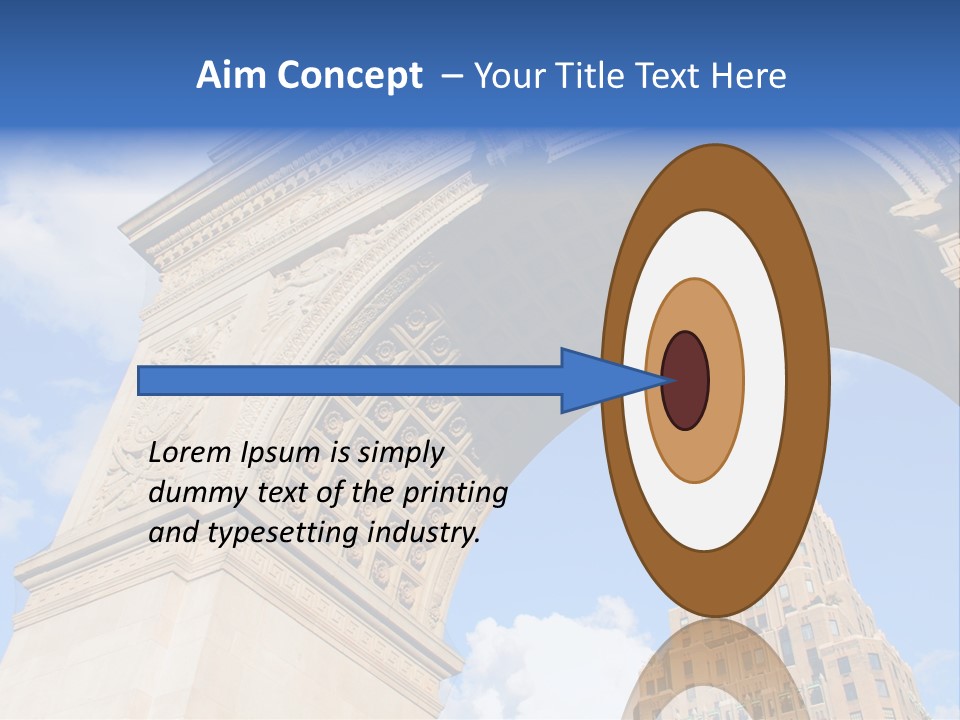 Aim Concept – Your Title Text Here

Lorem Ipsum is simply dummy text of the printing and typesetting industry.